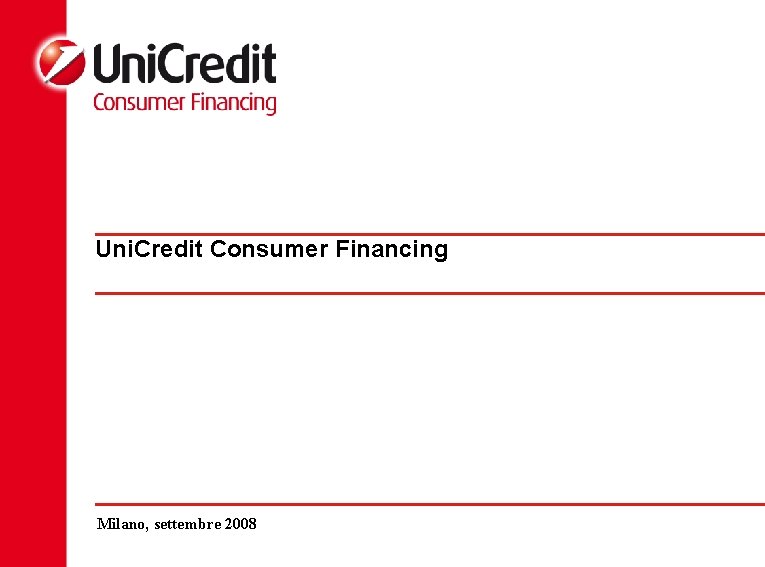 UniCredit
Consumer Financing

UniCredit Consumer Financing

Milano, settembre 2008